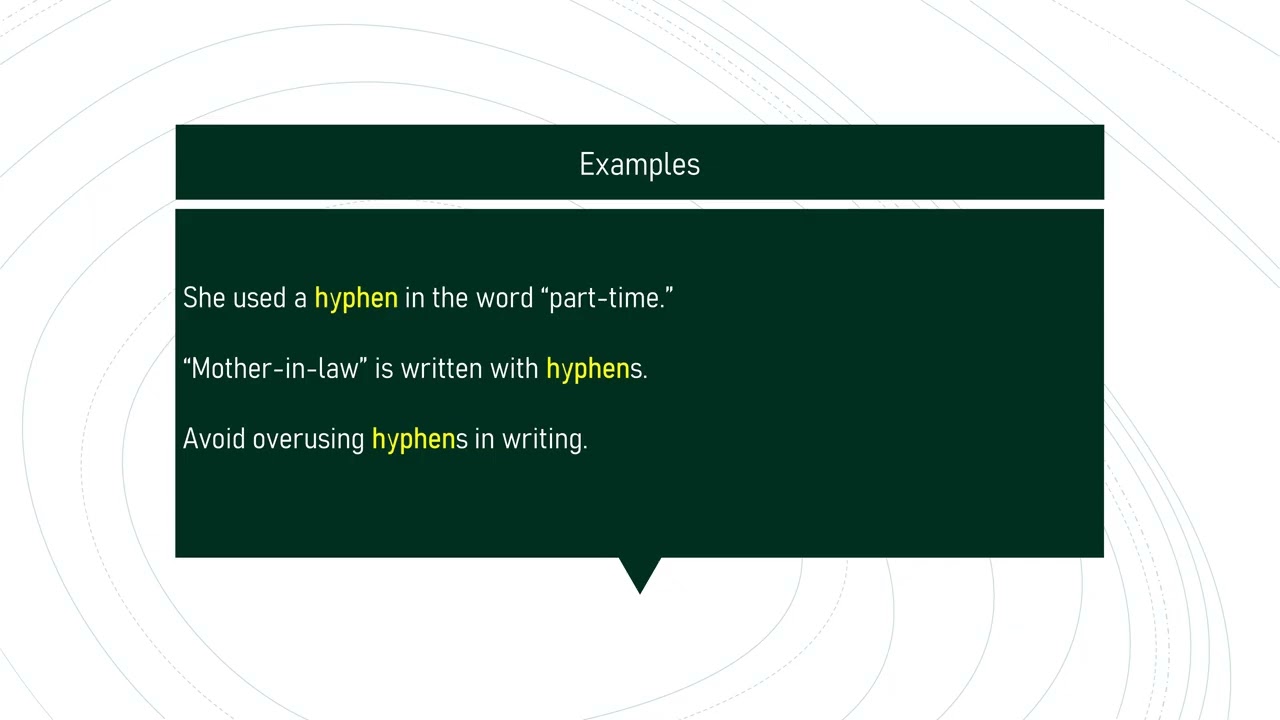 Examples

She used a hyphen in the word “part-time.”

“Mother-in-law” is written with hyphens.

Avoid overusing hyphens in writing.